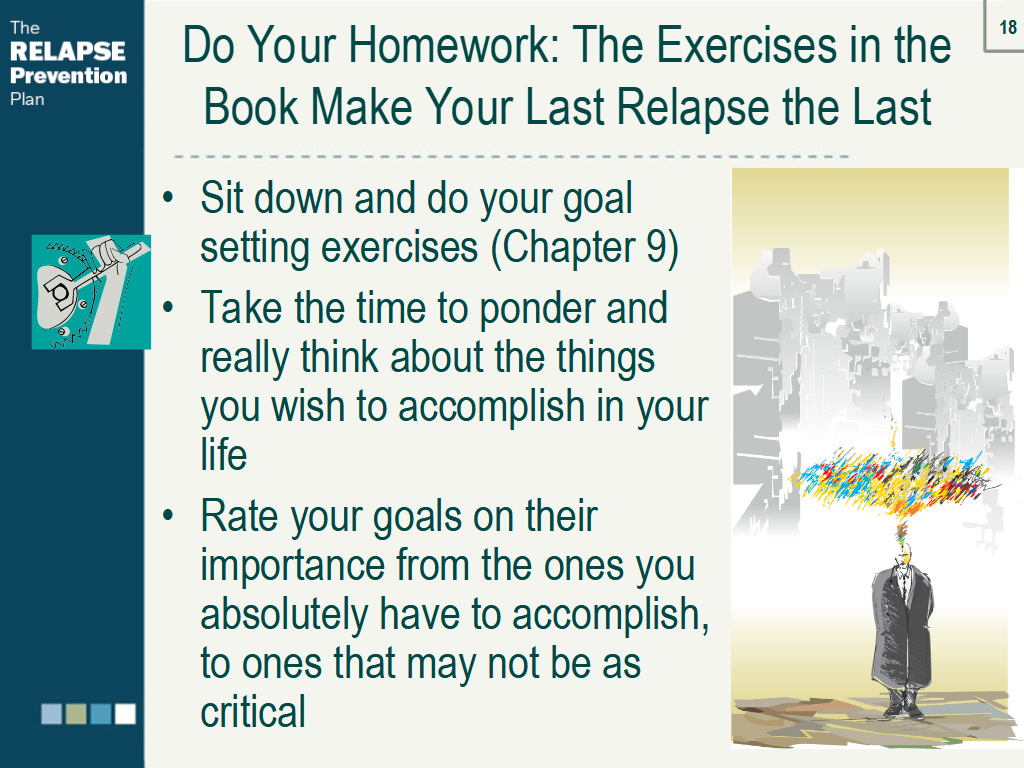 The RELAPSE Prevention Plan

18

Do Your Homework: The Exercises in the Book Make Your Last Relapse the Last

• Sit down and do your goal setting exercises (Chapter 9)

• Take the time to ponder and really think about the things you wish to accomplish in your life

• Rate your goals on their importance from the ones you absolutely have to accomplish, to ones that may not be as critical